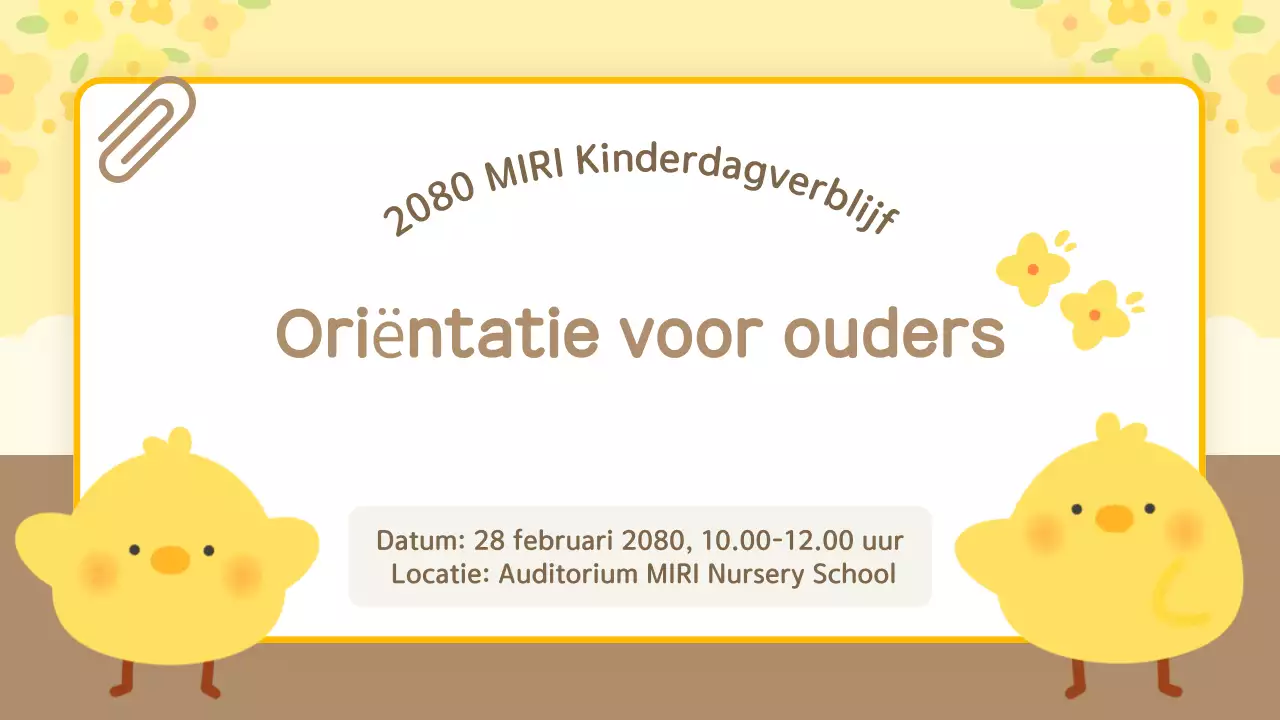 2080 MIRI Kinderdagverblijf

Oriëntatie voor ouders

Datum: 28 februari 2080, 10.00-12.00 uur
Locatie: Auditorium MIRI Nursery School